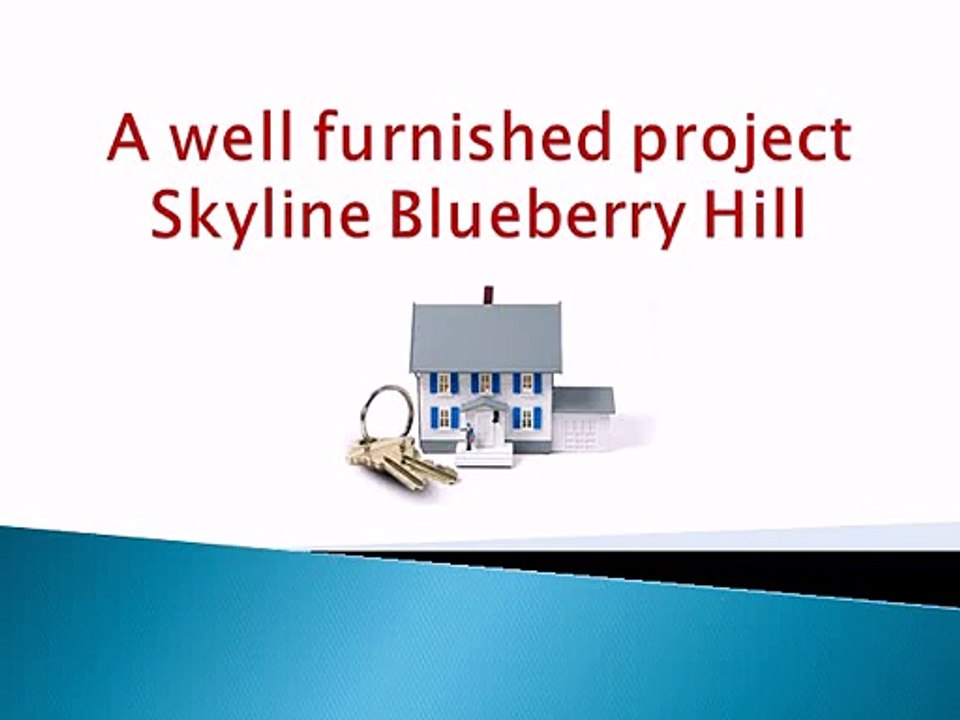 A well furnished project
Skyline Blueberry Hill